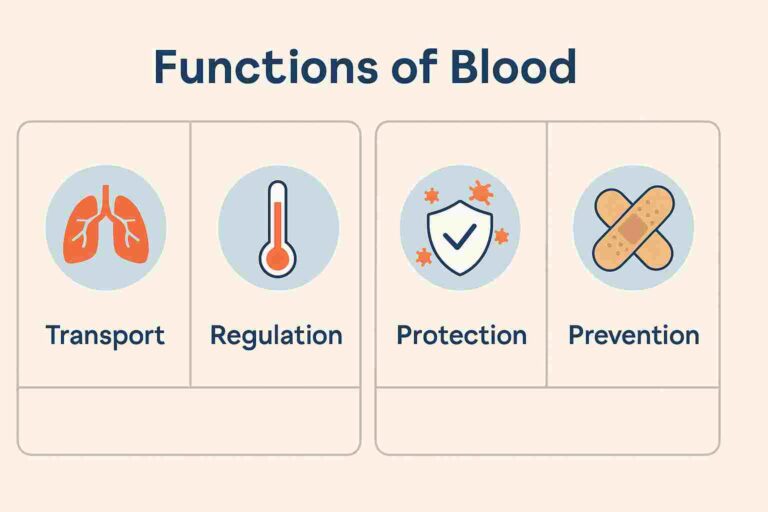 Functions of Blood

Transport

Regulation

Protection

Prevention